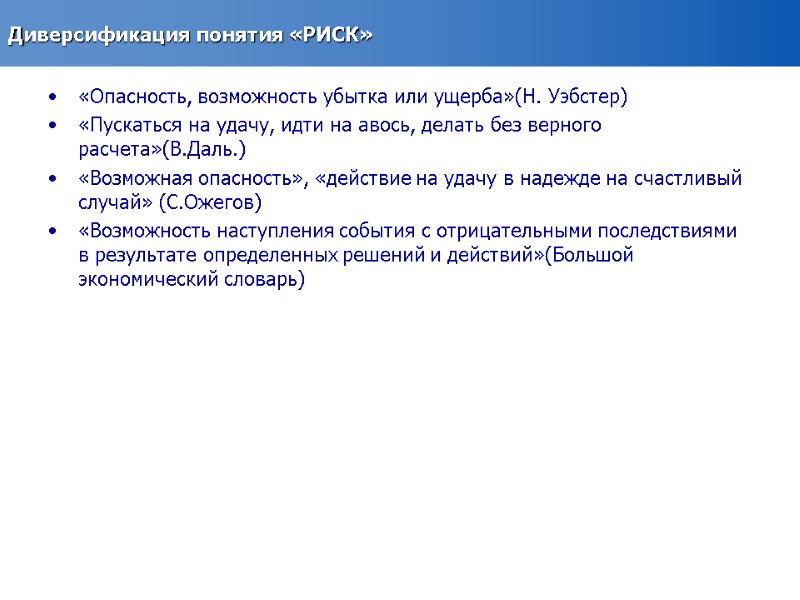 Диверсификация понятия «РИСК»

• «Опасность, возможность убытка или ущерба»(Н. Уэбстер)
• «Пускаться на удачу, идти на авось, делать без верного расчета»(В.Даль.)
• «Возможная опасность», «действие на удачу в надежде на счастливый случай» (С.Ожегов)
• «Возможность наступления события с отрицательными последствиями в результате определенных решений и действий»(Большой экономический словарь)